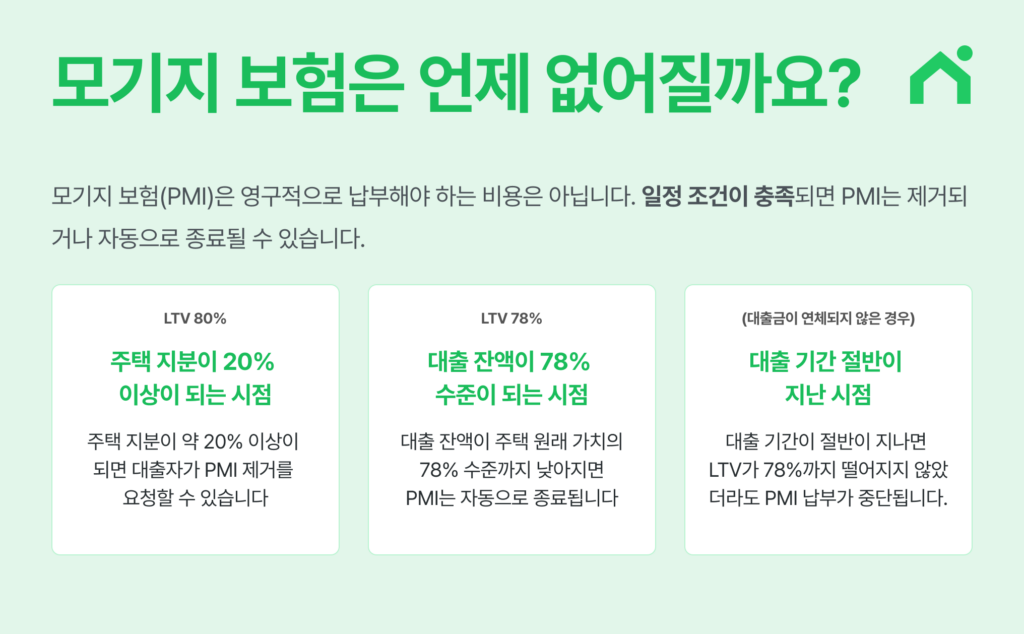 모기지 보험은 언제 없어질까요?

모기지 보험(PMI)은 영구적으로 납부해야 하는 비용은 아닙니다. 일정 조건이 충족되면 PMI는 제거되거나 자동으로 종료될 수 있습니다.

LTV 80%

주택 지분이 20% 이상이 되는 시점

주택 지분이 약 20% 이상이 되면 대출자가 PMI 제거를 요청할 수 있습니다

LTV 78%

대출 잔액이 78% 수준이 되는 시점

대출 잔액이 주택 원래 가치의 78% 수준까지 낮아지면 PMI는 자동으로 종료됩니다

(대출금이 연체되지 않은 경우)

대출 기간 절반이 지난 시점

대출 기간이 절반이 지나면 LTV가 78%까지 떨어지지 않았더라도 PMI 납부가 중단됩니다.